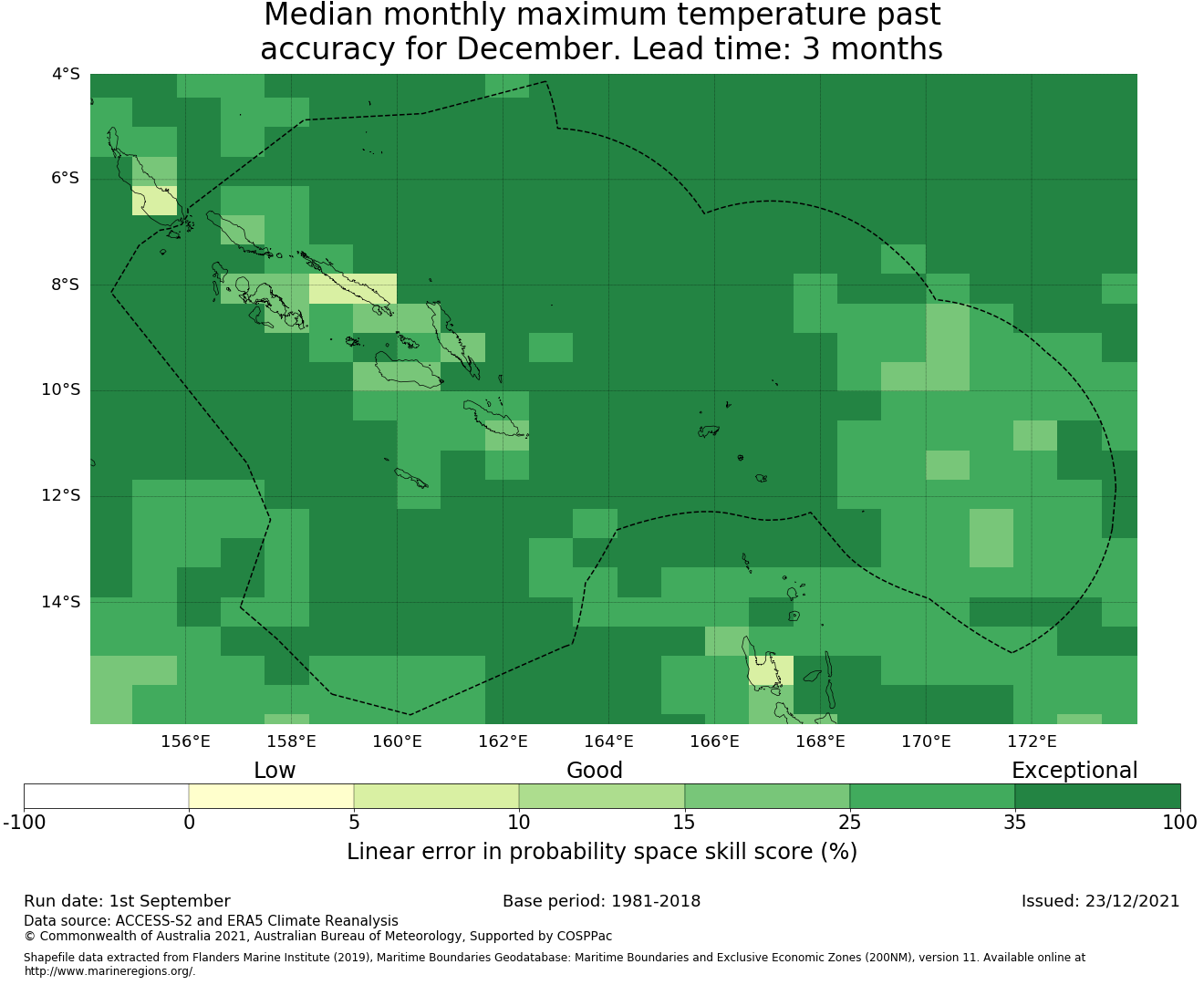 Median monthly maximum temperature past accuracy for December. Lead time: 3 months

4°S
6°S
8°S
10°S
12°S
14°S

156°E
158°E
160°E
162°E
164°E
166°E
168°E
170°E
172°E

Low
Good
Exceptional

-100
0
5
10
15
25
35
100

Linear error in probability space skill score (%)

Run date: 1st September
Base period: 1981-2018
Issued: 23/12/2021

Data source: ACCESS-S2 and ERA5 Climate Reanalysis
© Commonwealth of Australia 2021, Australian Bureau of Meteorology, Supported by COSPPac

Shapefile data extracted from Flanders Marine Institute (2019), Maritime Boundaries Geodatabase: Maritime Boundaries and Exclusive Economic Zones (200NM), version 11. Available online at http://www.marineregions.org/.